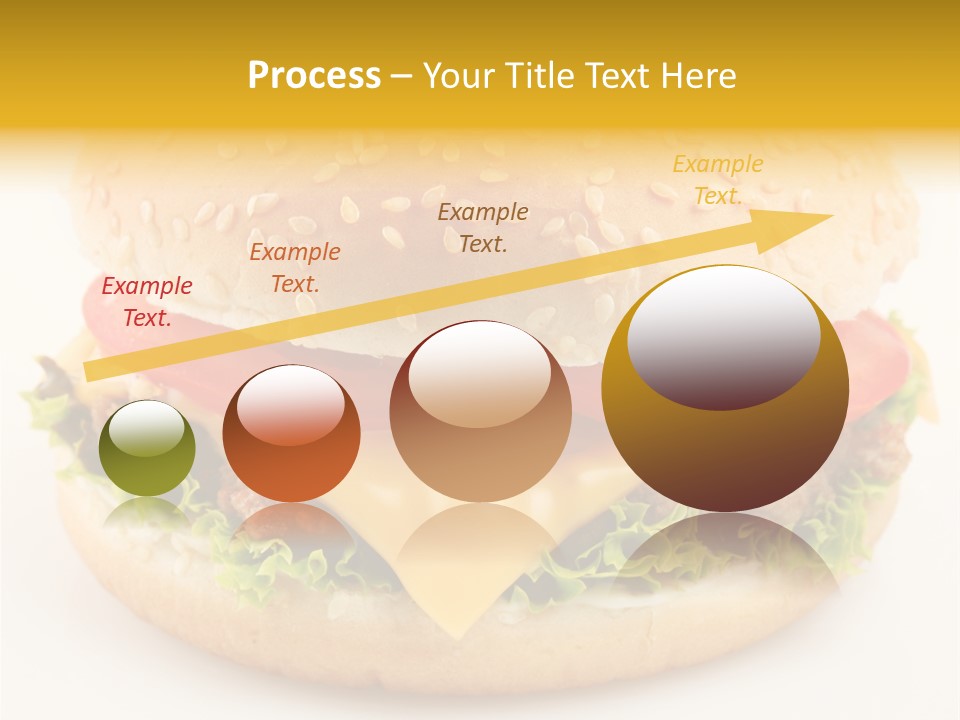 Process – Your Title Text Here

Example Text.

Example Text.

Example Text.

Example Text.